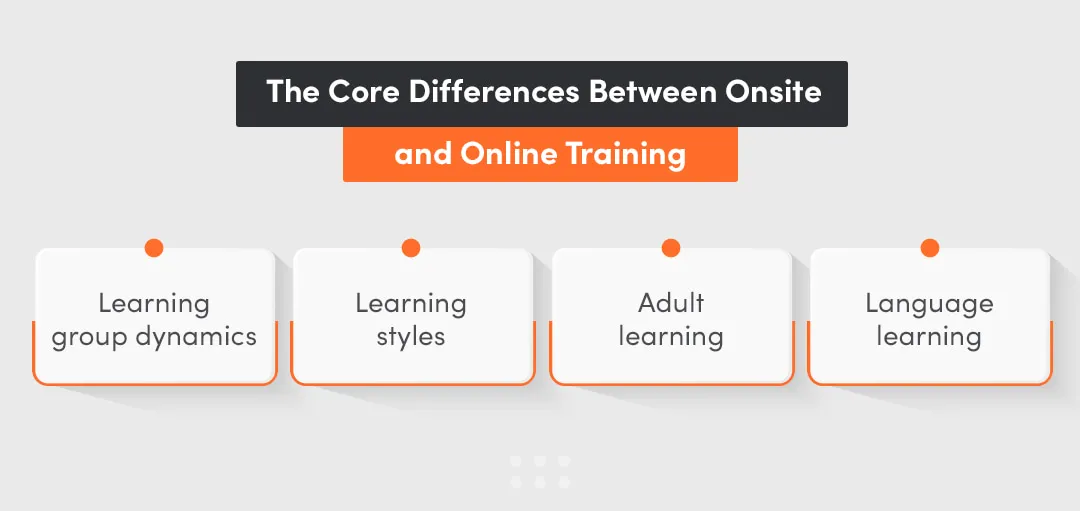 The Core Differences Between Onsite and Online Training

Learning group dynamics

Learning styles

Adult learning

Language learning